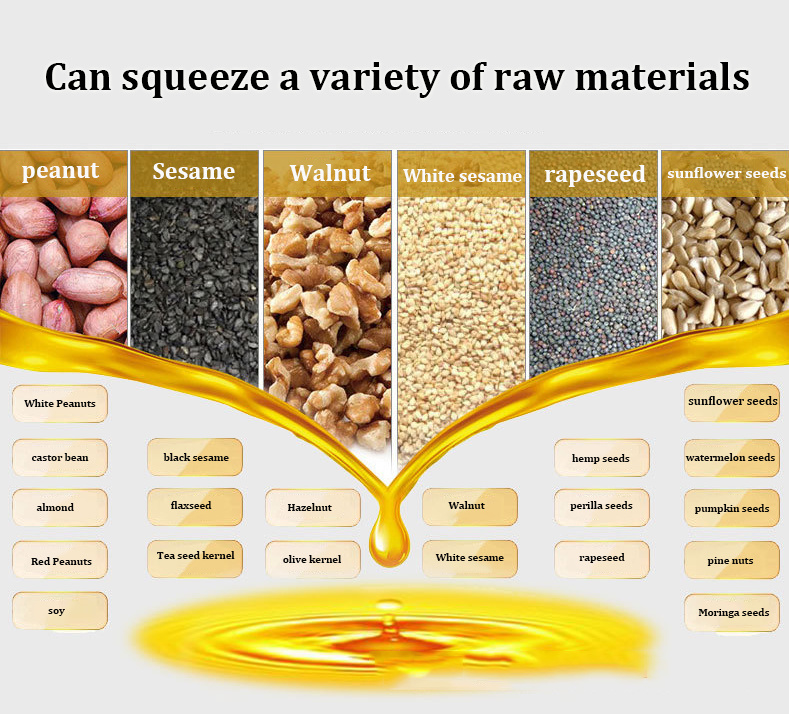 Can squeeze a variety of raw materials

peanut
Sesame
Walnut
White sesame
rapeseed
sunflower seeds

White Peanuts
castor bean
almond
Red Peanuts
soy

black sesame
flaxseed
Tea seed kernel

Hazelnut
olive kernel

Walnut
White sesame

hemp seeds
perilla seeds
rapeseed

sunflower seeds
watermelon seeds
pumpkin seeds
pine nuts
Moringa seeds